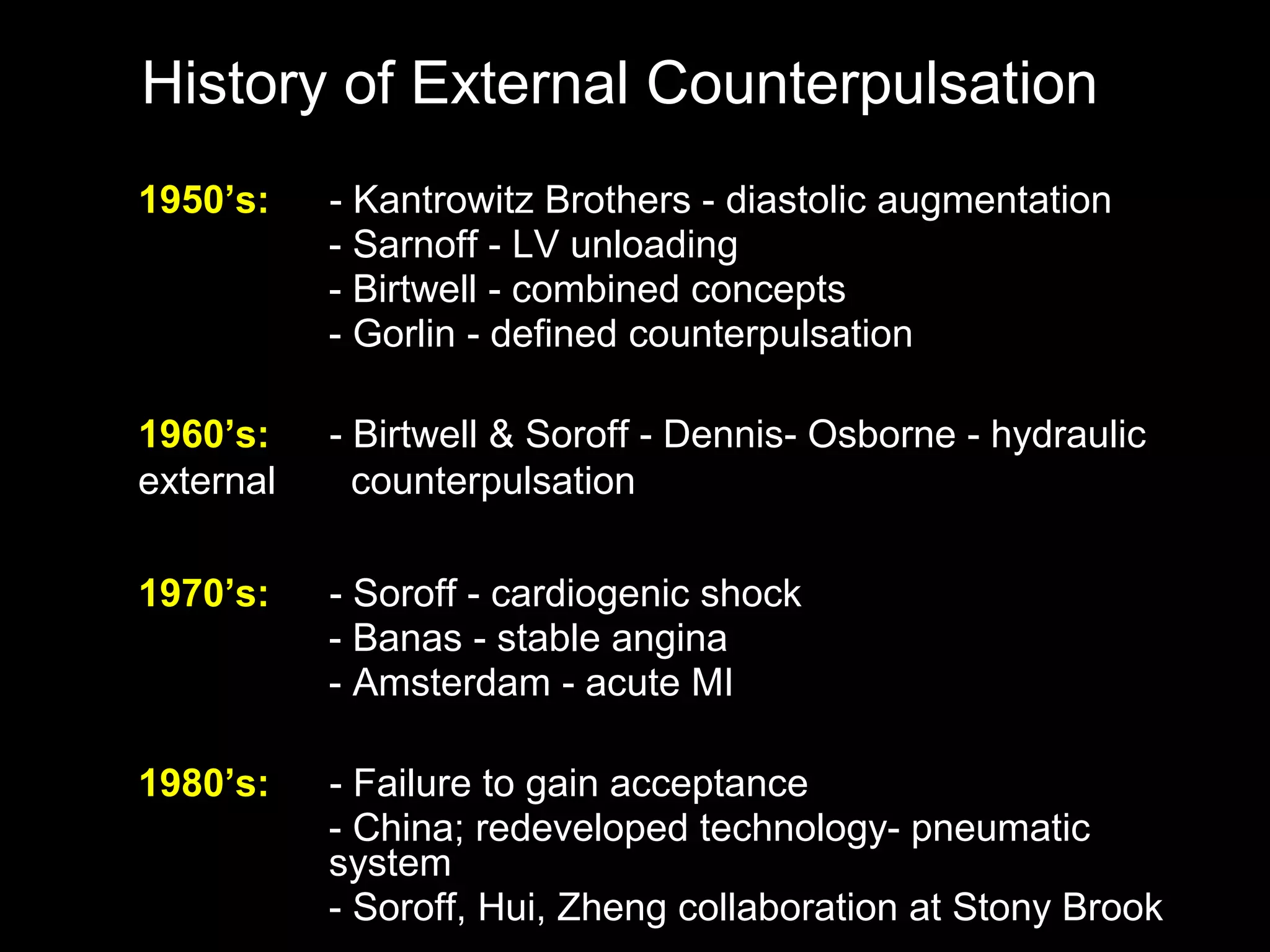 History of External Counterpulsation

1950’s: - Kantrowitz Brothers - diastolic augmentation
- Sarnoff - LV unloading
- Birtwell - combined concepts
- Gorlin - defined counterpulsation

1960’s: - Birtwell & Soroff - Dennis- Osborne - hydraulic external counterpulsation

1970’s: - Soroff - cardiogenic shock
- Banas - stable angina
- Amsterdam - acute MI

1980’s: - Failure to gain acceptance
- China; redeveloped technology- pneumatic system
- Soroff, Hui, Zheng collaboration at Stony Brook